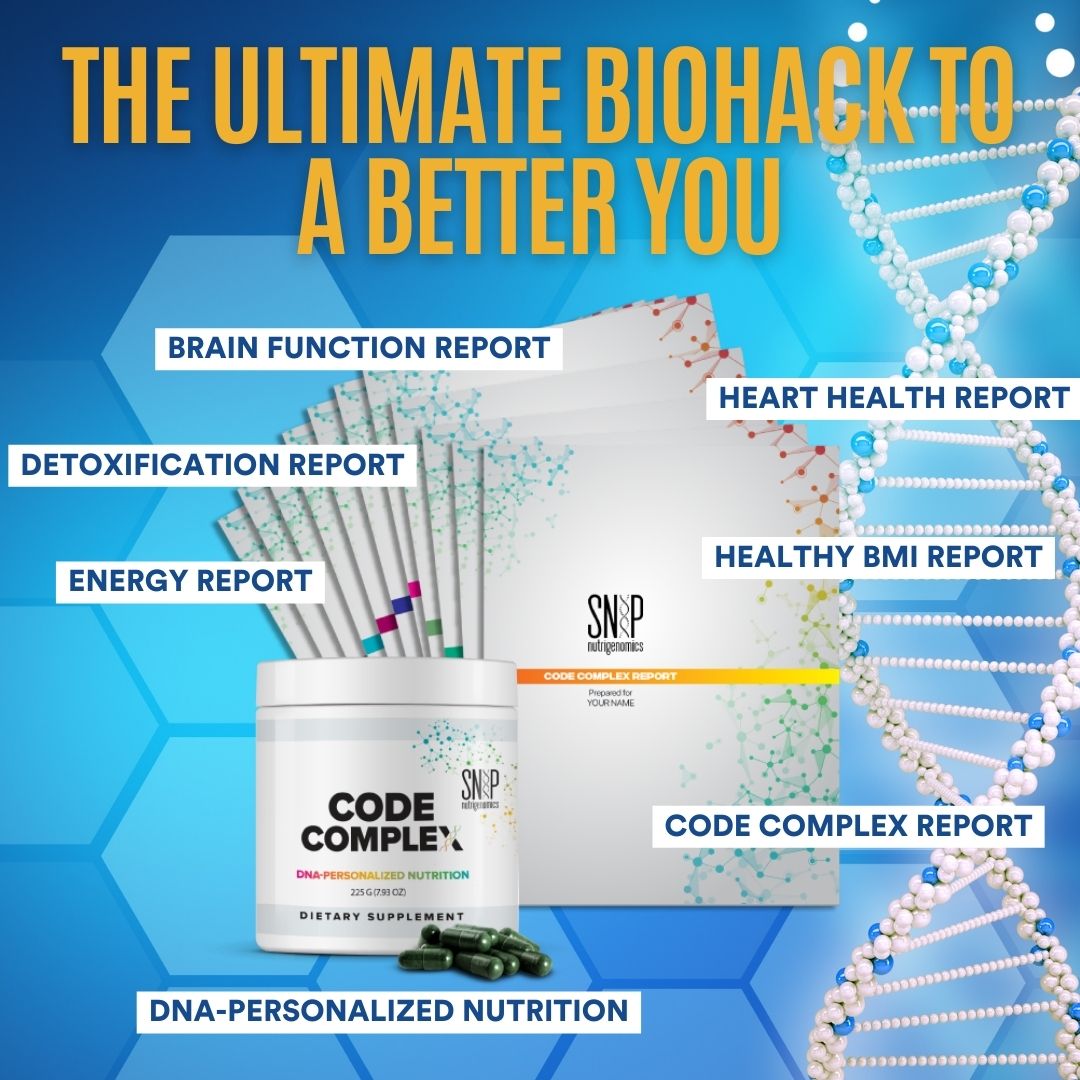 THE ULTIMATE BIOHACK TO A BETTER YOU

BRAIN FUNCTION REPORT

HEART HEALTH REPORT

DETOXIFICATION REPORT

HEALTHY BMI REPORT

ENERGY REPORT

SNP nutrigenomics

CODE COMPLEX REPORT

Prepared for YOUR NAME

SNP nutrigenomics

CODE COMPLEX

DNA-PERSONALIZED NUTRITION

225 G (7.93 OZ)

DIETARY SUPPLEMENT

CODE COMPLEX REPORT

DNA-PERSONALIZED NUTRITION